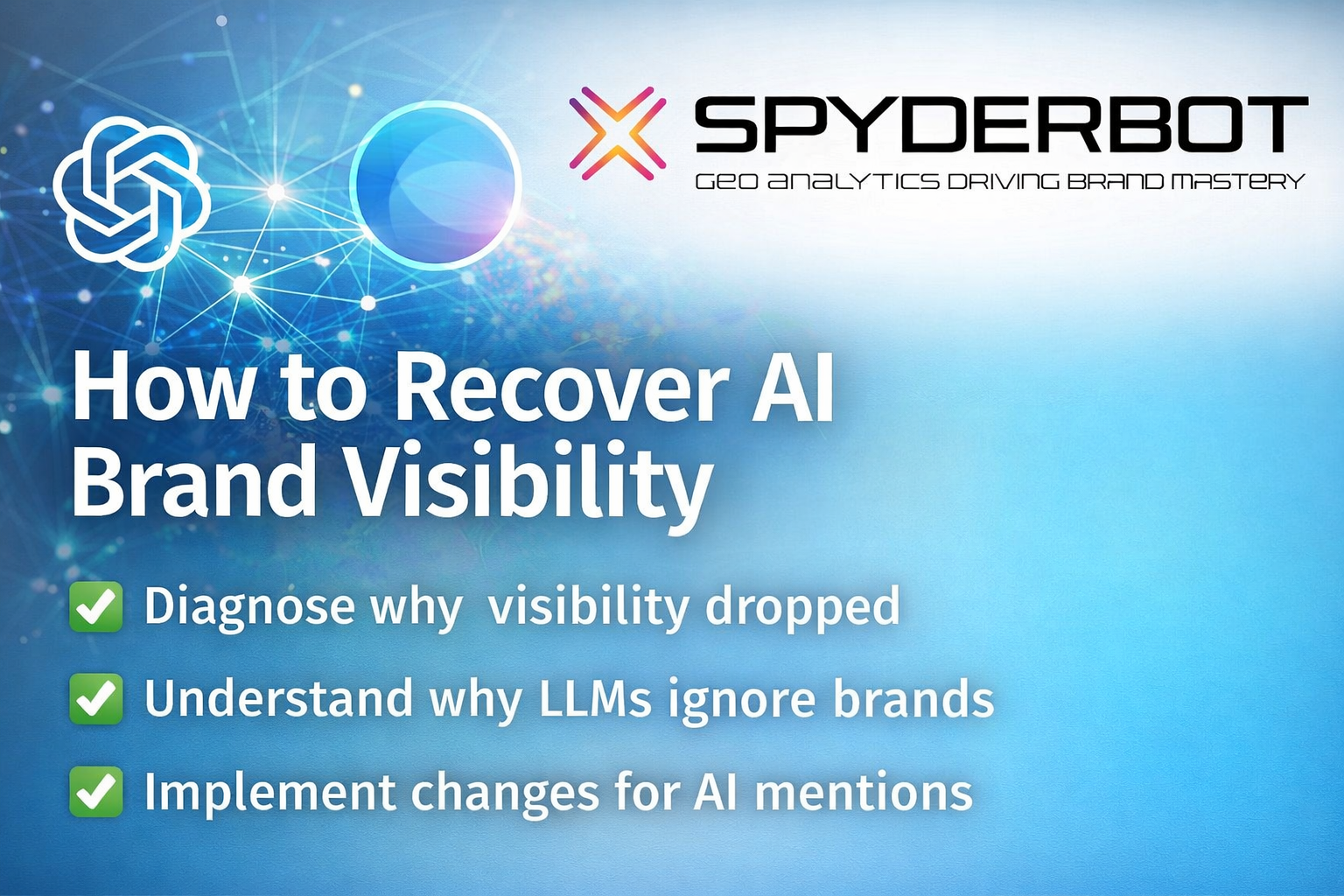 SPYDERBOT
GEO ANALYTICS DRIVING BRAND MASTERY

How to Recover AI Brand Visibility

✅ Diagnose why visibility dropped

✅ Understand why LLMs ignore brands

✅ Implement changes for AI mentions